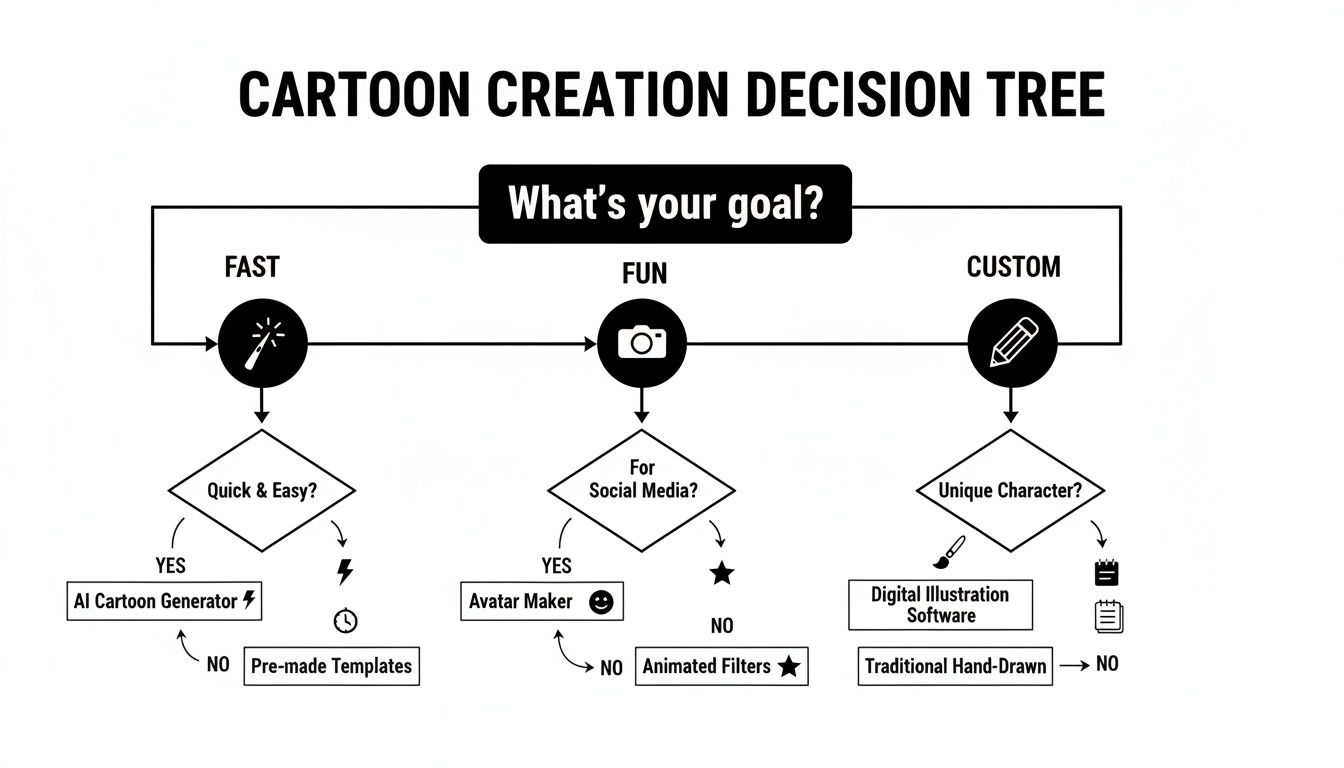 CARTOON CREATION DECISION TREE

What's your goal?

FAST

FUN

CUSTOM

Quick & Easy?

YES

AI Cartoon Generator

NO

Pre-made Templates

For Social Media?

YES

Avatar Maker

NO

NO

Animated Filters

Unique Character?

Digital Illustration Software

Traditional Hand-Drawn

NO